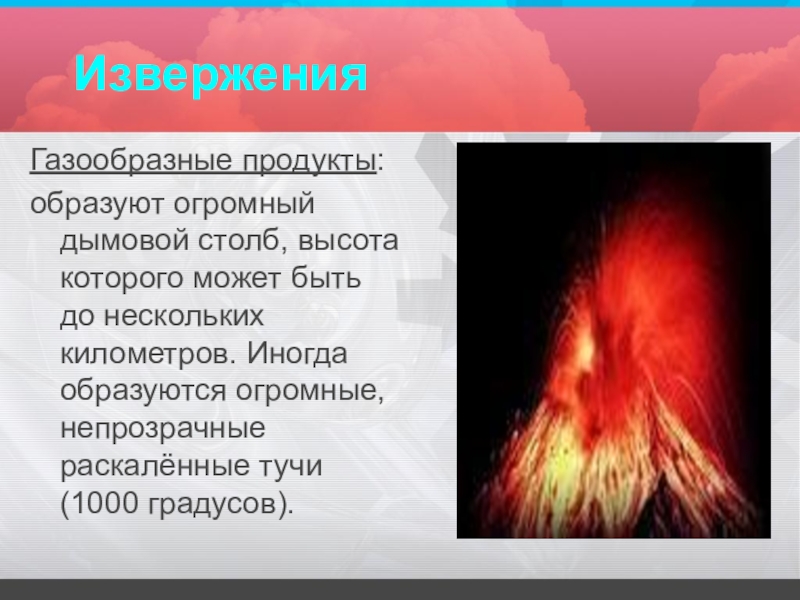 Извержения

Газообразные продукты:

образуют огромный дымовой столб, высота которого может быть до нескольких километров. Иногда образуются огромные, непрозрачные раскалённые тучи (1000 градусов).